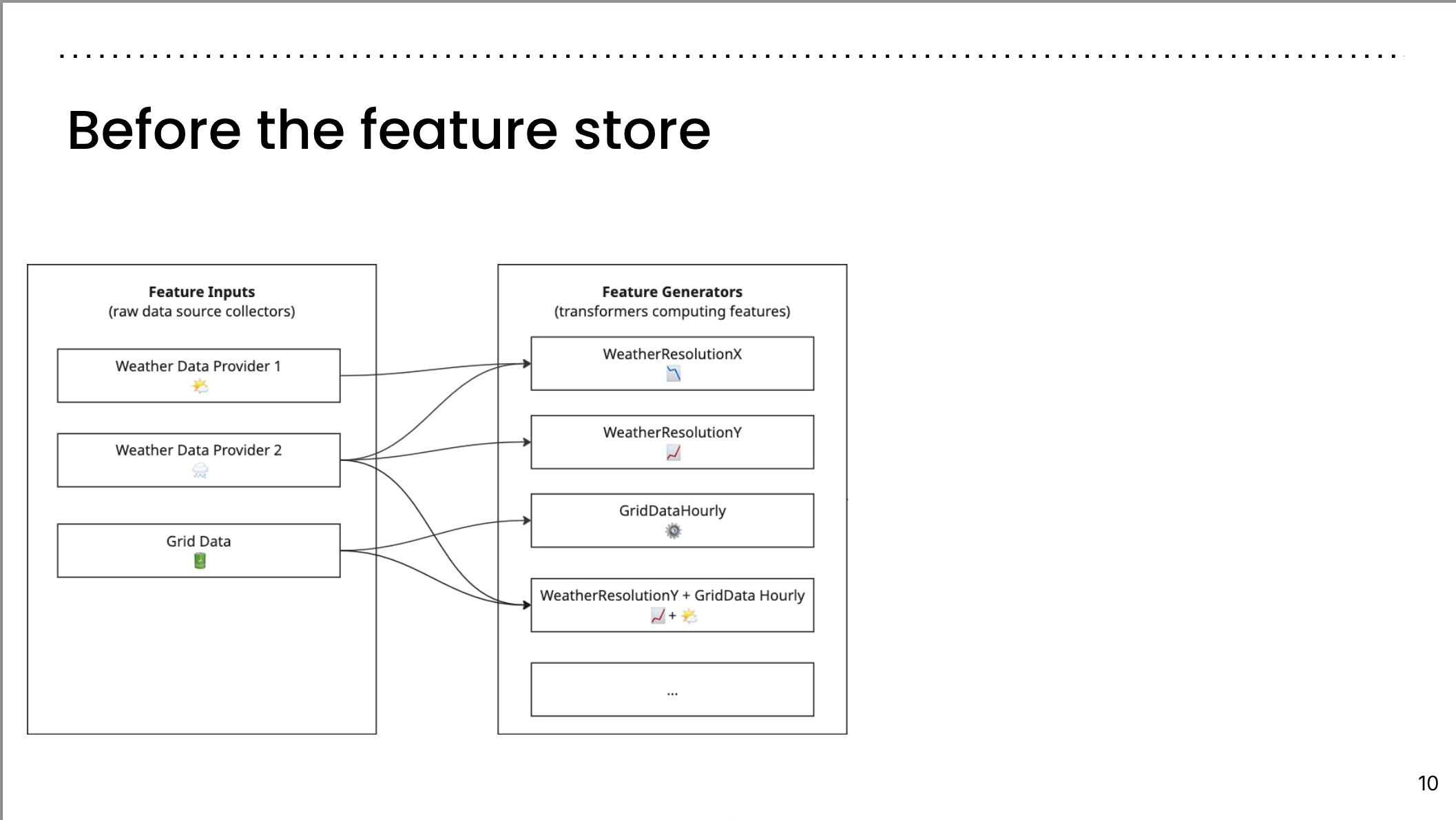 Before the feature store

Feature Inputs
(raw data source collectors)

Weather Data Provider 1

Weather Data Provider 2

Grid Data

Feature Generators
(transformers computing features)

WeatherResolutionX

WeatherResolutionY

GridDataHourly

WeatherResolutionY + GridData Hourly
+

...

10